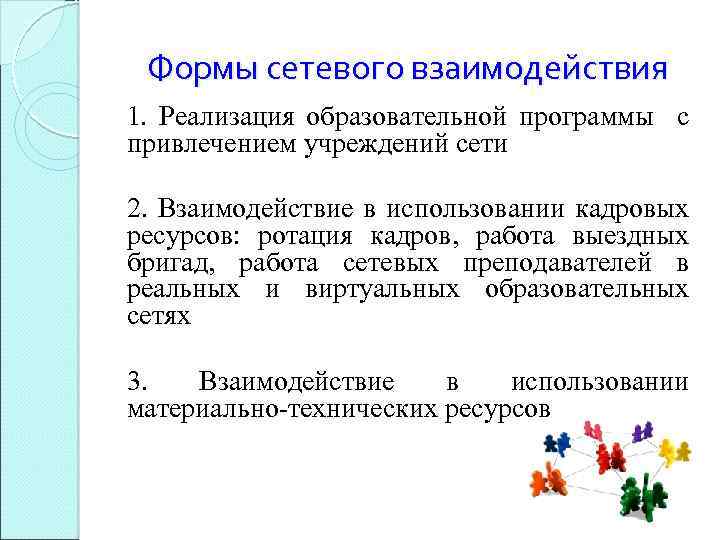 Формы сетевого взаимодействия

1. Реализация образовательной программы с привлечением учреждений сети

2. Взаимодействие в использовании кадровых ресурсов: ротация кадров, работа выездных бригад, работа сетевых преподавателей в реальных и виртуальных образовательных сетях

3. Взаимодействие в использовании материально-технических ресурсов